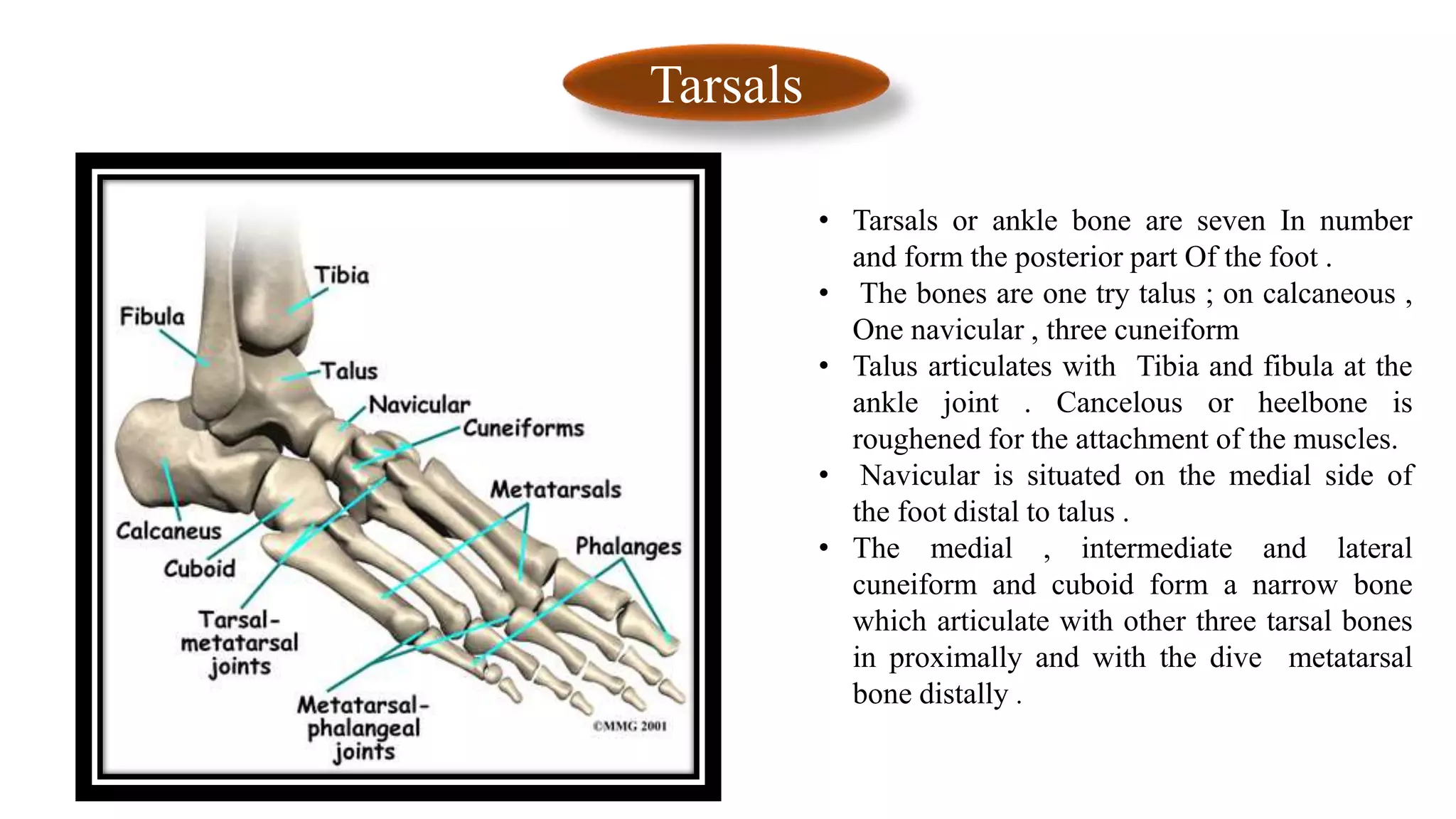 Tarsals

Tibia
Fibula
Talus
Navicular
Cuneiforms
Metatarsals
Phalanges
Calcaneus
Cuboid
Tarsal-metatarsal joints
Metatarsal-phalangeal joints
©MMG 2001

• Tarsals or ankle bone are seven In number and form the posterior part Of the foot .
• The bones are one try talus ; on calcaneous , One navicular , three cuneiform
• Talus articulates with Tibia and fibula at the ankle joint . Cancelous or heelbone is roughened for the attachment of the muscles.
• Navicular is situated on the medial side of the foot distal to talus .
• The medial , intermediate and lateral cuneiform and cuboid form a narrow bone which articulate with other three tarsal bones in proximally and with the dive metatarsal bone distally .